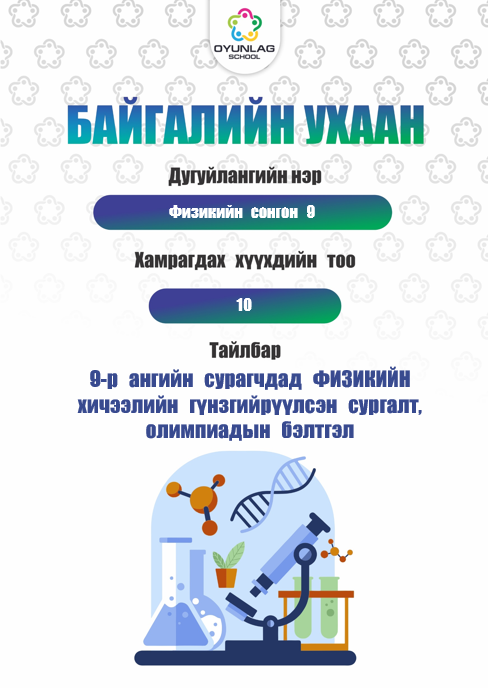 OYUNLAG SCHOOL

БАЙГАЛИЙН УХААН

Дугуйлангийн нэр

Физикийн сонгон 9

Хамрагдах хүүхдийн тоо

10

Тайлбар

9-р ангийн сурагчдад ФИЗИКИЙН хичээлийн гүнзгийрүүлсэн сургалт, олимпиадын бэлтгэл